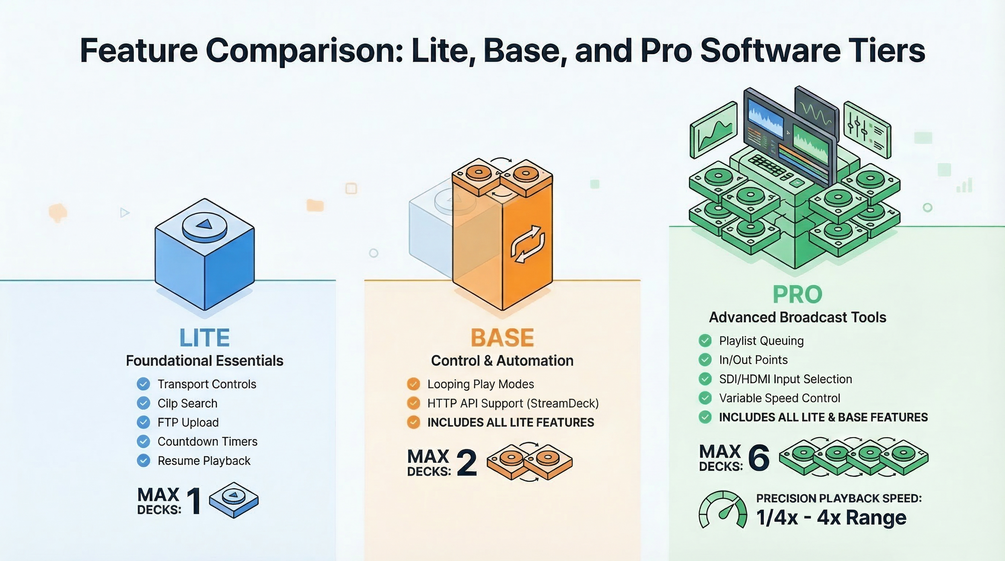 Feature Comparison: Lite, Base, and Pro Software Tiers

LITE
Foundational Essentials
Transport Controls
Clip Search
FTP Upload
Countdown Timers
Resume Playback
MAX DECKS: 1

BASE
Control & Automation
Looping Play Modes
HTTP API Support (StreamDeck)
INCLUDES ALL LITE FEATURES
MAX DECKS: 2

PRO
Advanced Broadcast Tools
Playlist Queuing
In/Out Points
SDI/HDMI Input Selection
Variable Speed Control
INCLUDES ALL LITE & BASE FEATURES
MAX DECKS: 6
PRECISION PLAYBACK SPEED:
1/4x - 4x Range